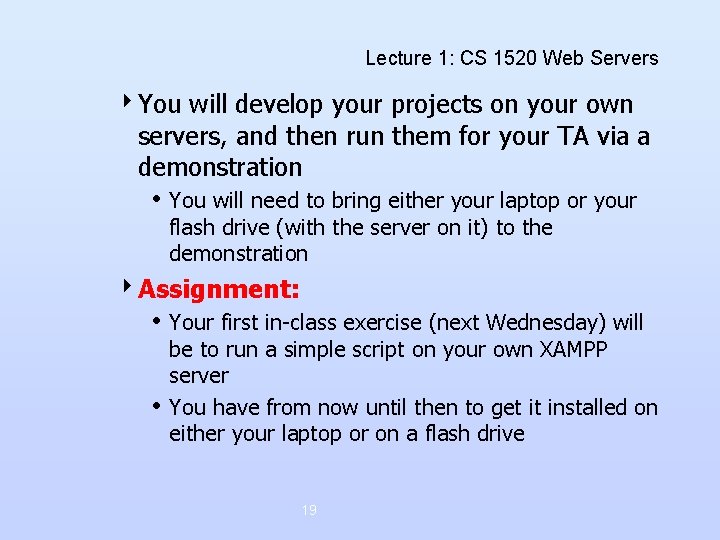 Lecture 1: CS 1520 Web Servers

‣ You will develop your projects on your own servers, and then run them for your TA via a demonstration

• You will need to bring either your laptop or your flash drive (with the server on it) to the demonstration

‣ Assignment:

• Your first in-class exercise (next Wednesday) will be to run a simple script on your own XAMPP server

• You have from now until then to get it installed on either your laptop or on a flash drive

19